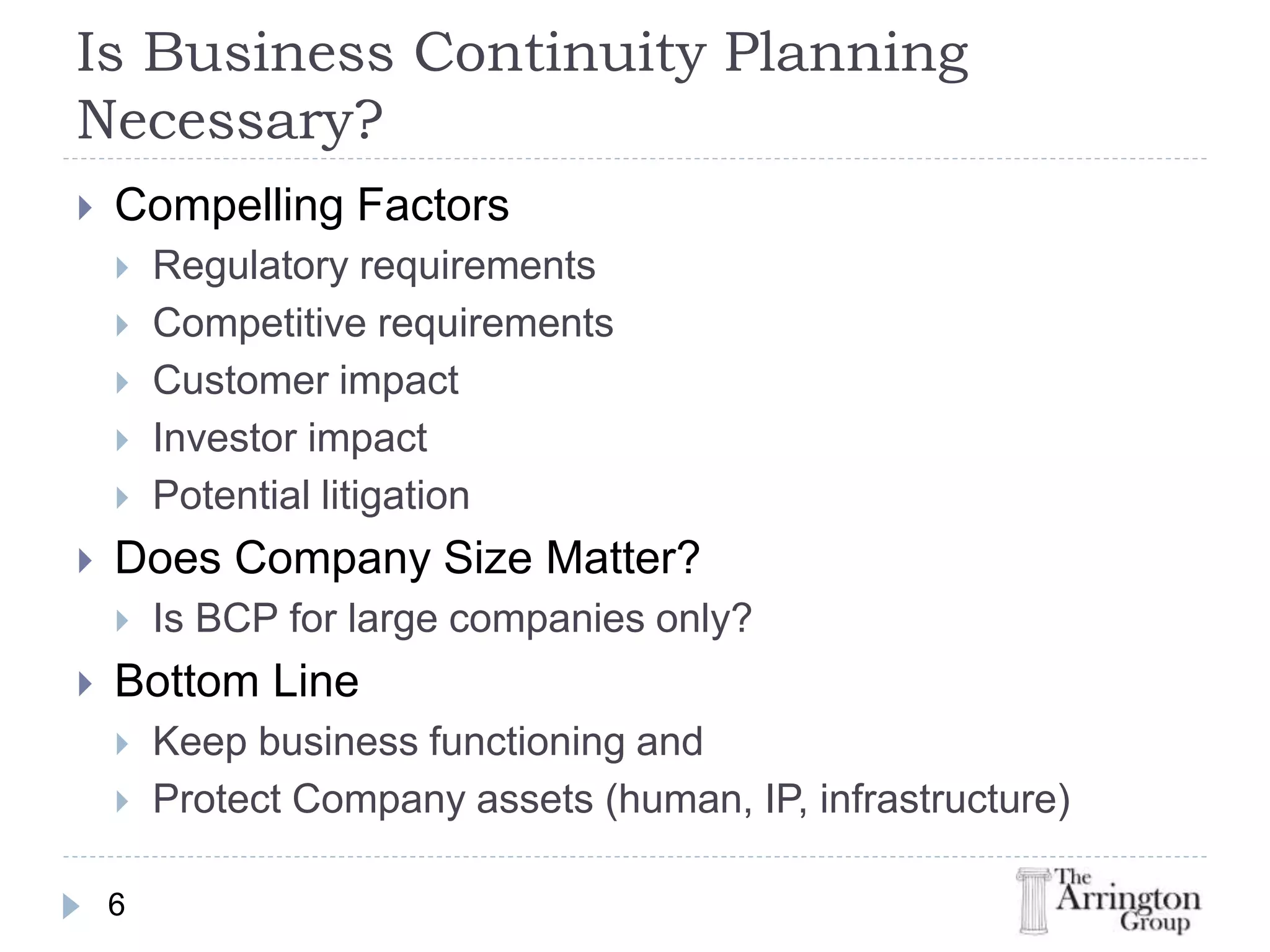 Is Business Continuity Planning Necessary?

Compelling Factors

Regulatory requirements

Competitive requirements

Customer impact

Investor impact

Potential litigation

Does Company Size Matter?

Is BCP for large companies only?

Bottom Line

Keep business functioning and

Protect Company assets (human, IP, infrastructure)

6

The Arrington Group